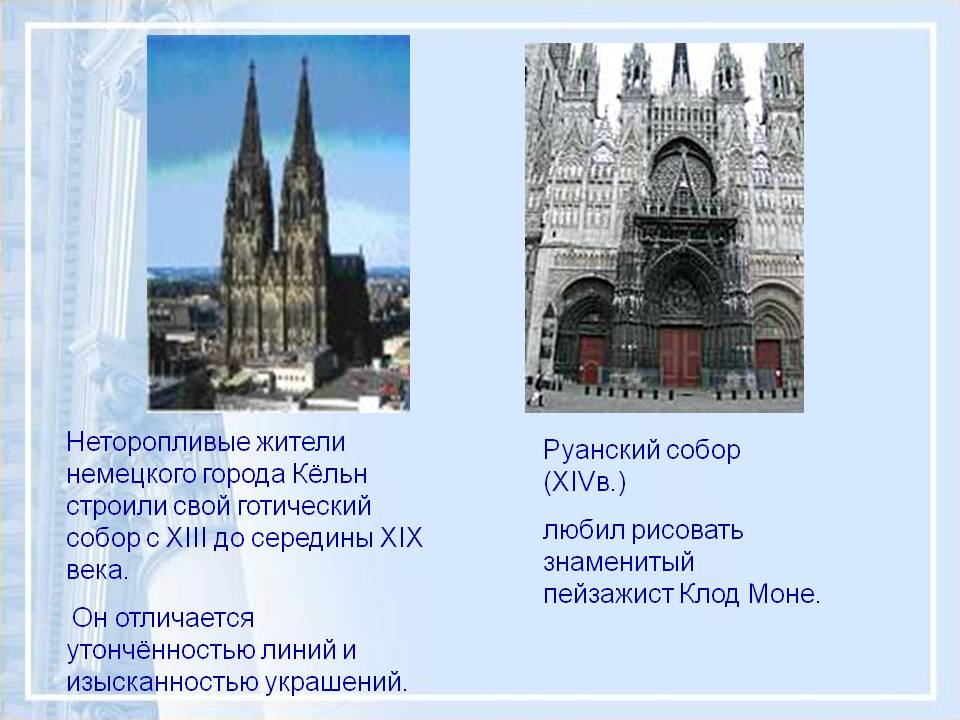 Неторопливые жители немецкого города Кёльн строили свой готический собор с XIII до середины XIX века.

Он отличается утончённостью линий и изысканностью украшений.

Руанский собор (XIVв.)

любил рисовать знаменитый пейзажист Клод Моне.